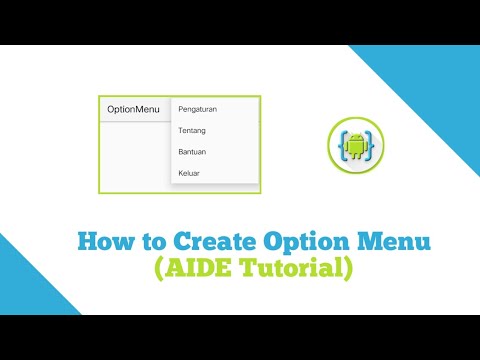 OptionMenu

Pengaturan

Tentang

Bantuan

Keluar

How to Create Option Menu
(AIDE Tutorial)